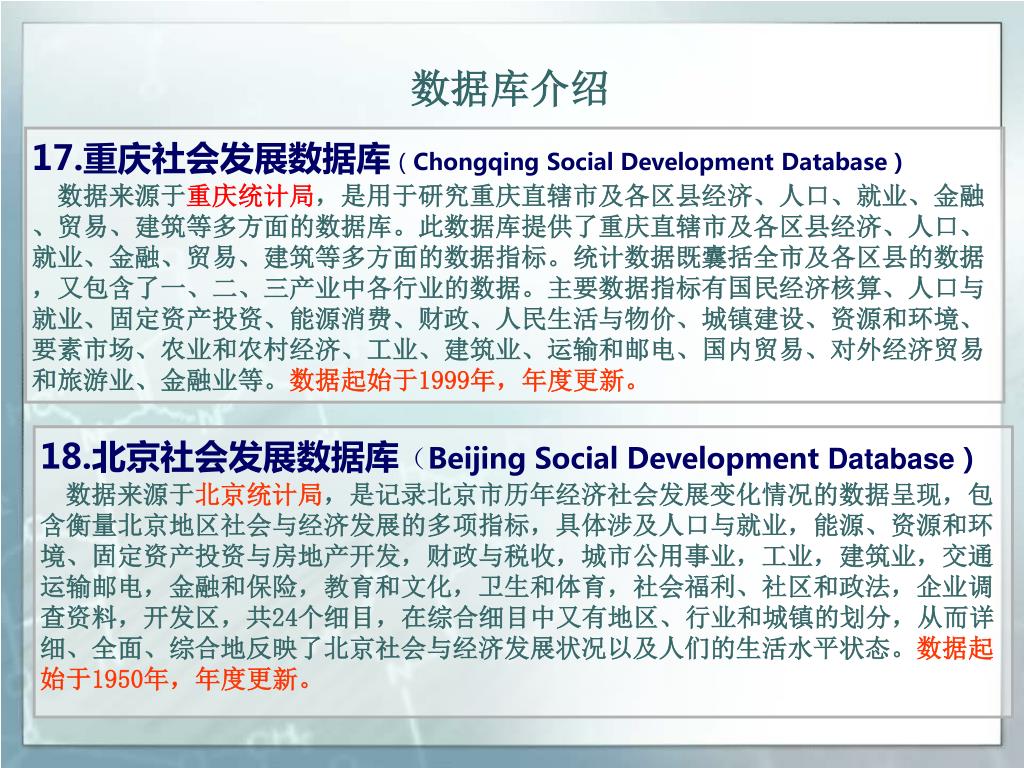 数据库介绍

17.重庆社会发展数据库（Chongqing Social Development Database）

数据来源于重庆统计局，是用于研究重庆直辖市及各区县经济、人口、就业、金融、贸易、建筑等多方面的数据库。此数据库提供了重庆直辖市及各区县经济、人口、就业、金融、贸易、建筑等多方面的数据指标。统计数据既囊括全市及各区县的数据，又包含了一、二、三产业中各行业的数据。主要数据指标有国民经济核算、人口与就业、固定资产投资、能源消费、财政、人民生活与物价、城镇建设、资源和环境、要素市场、农业和农村经济、工业、建筑业、运输和邮电、国内贸易、对外经济贸易和旅游业、金融业等。数据起始于1999年，年度更新。

18.北京社会发展数据库（Beijing Social Development Database）

数据来源于北京统计局，是记录北京市历年经济社会发展变化情况的数据呈现，包含衡量北京地区社会与经济发展的多项指标，具体涉及人口与就业，能源、资源和环境、固定资产投资与房地产开发，财政与税收，城市公用事业，工业，建筑业，交通运输邮电，金融和保险，教育和文化，卫生和体育，社会福利、社区和政法，企业调查资料，开发区，共24个细目，在综合细目中又有地区、行业和城镇的划分，从而详细、全面、综合地反映了北京社会与经济发展状况以及人们的生活水平状态。数据起始于1950年，年度更新。